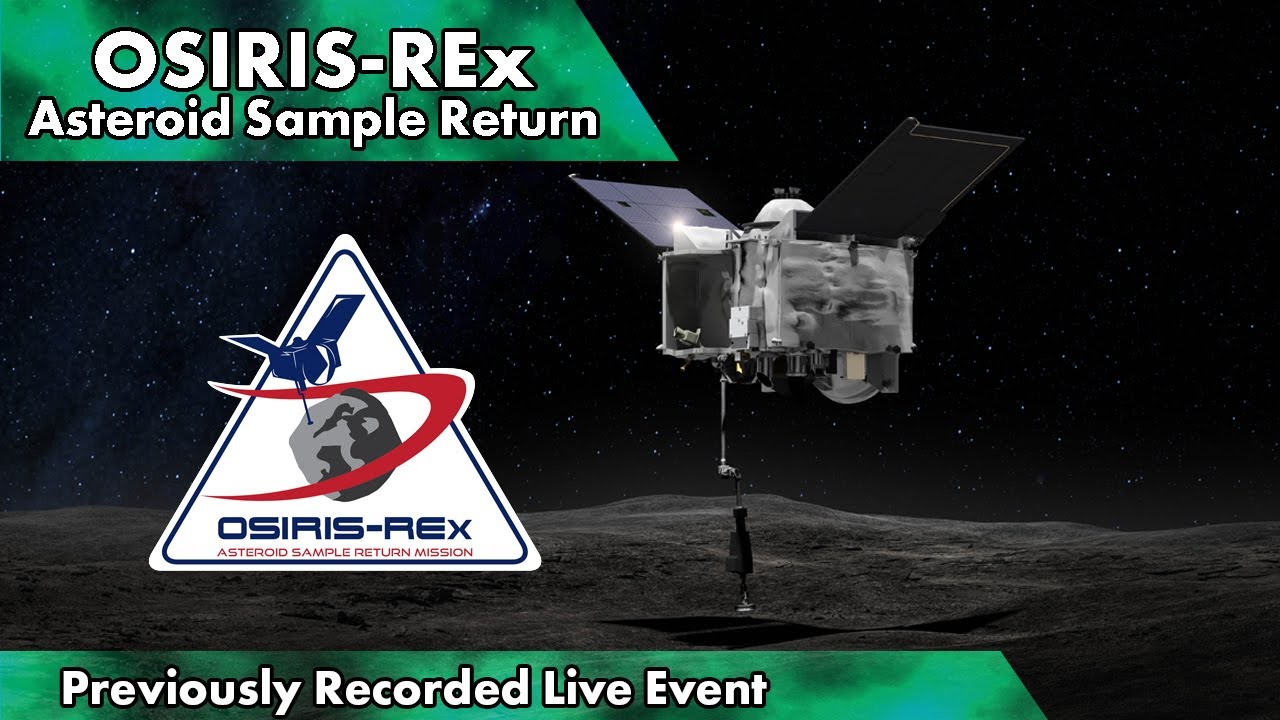 OSIRIS-REx
Asteroid Sample Return

OSIRIS-REx
ASTEROID SAMPLE RETURN MISSION

Previously Recorded Live Event